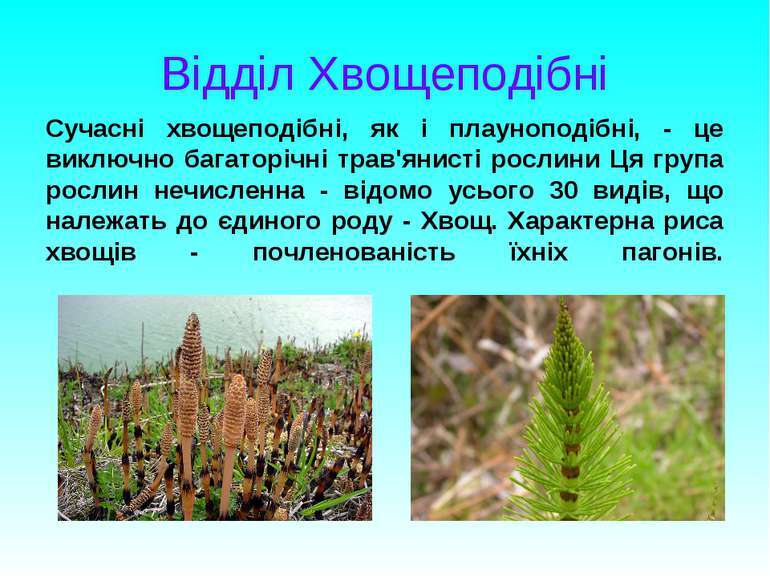 Відділ Хвощеподібні

Сучасні хвощеподібні, як і плауноподібні, - це виключно багаторічні трав'янисті рослини Ця група рослин нечисленна - відомо усього 30 видів, що належать до єдиного роду - Хвощ. Характерна риса хвощів - почленованість їхніх пагонів.